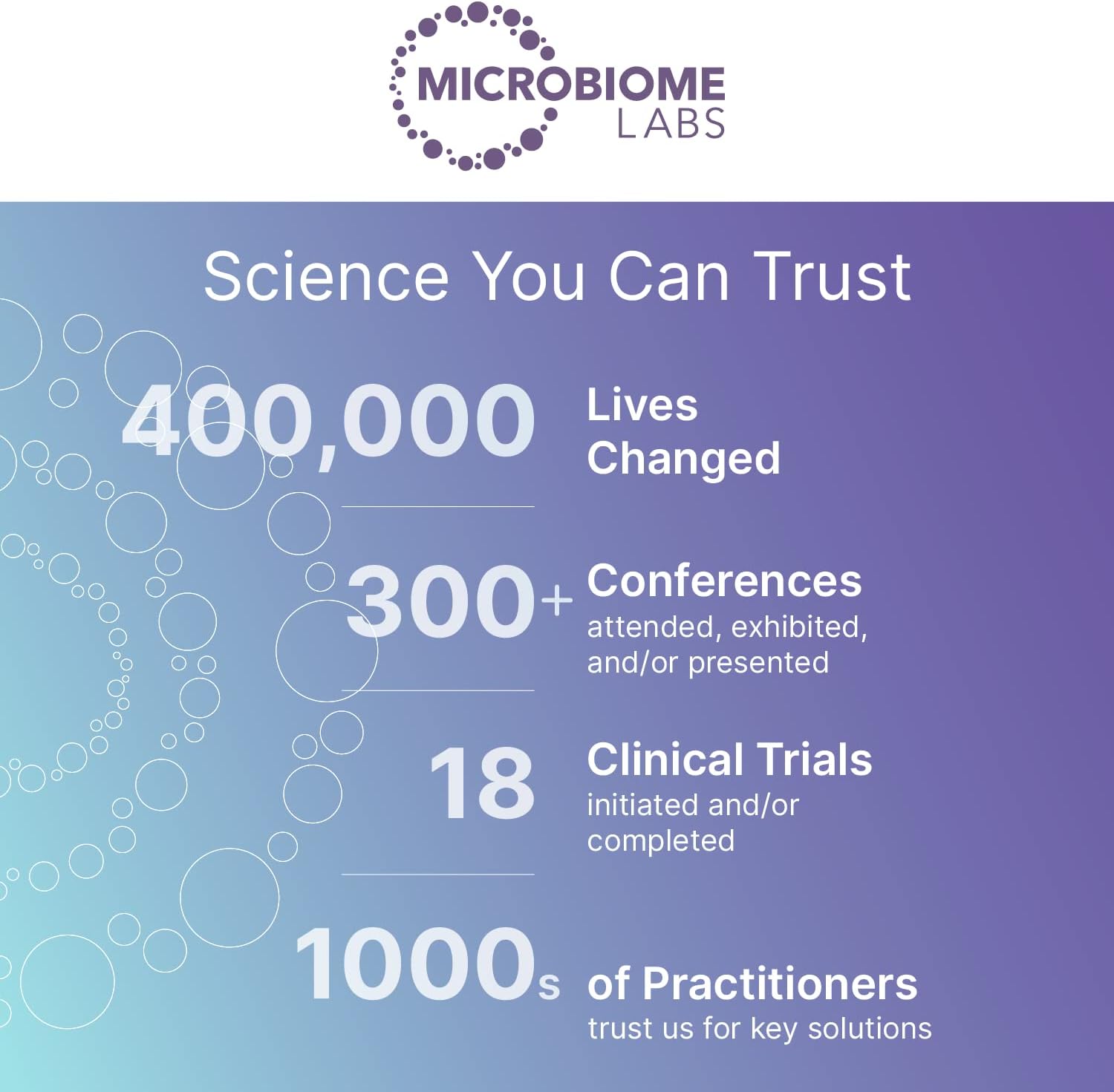 MICROBIOME LABS

Science You Can Trust

400,000 Lives Changed

300+ Conferences attended, exhibited, and/or presented

18 Clinical Trials initiated and/or completed

1000s of Practitioners trust us for key solutions